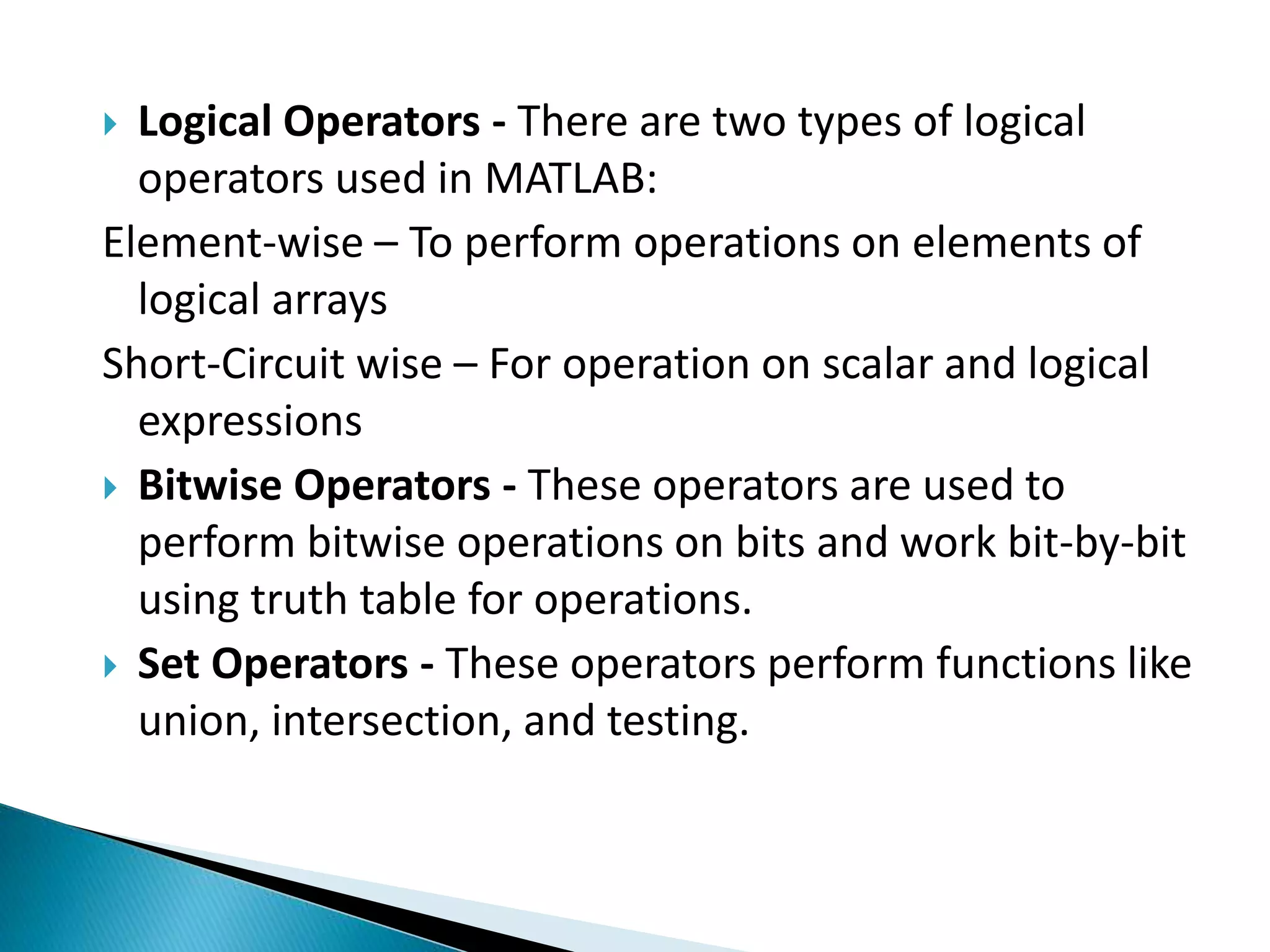 Logical Operators - There are two types of logical operators used in MATLAB:

Element-wise – To perform operations on elements of logical arrays

Short-Circuit wise – For operation on scalar and logical expressions

Bitwise Operators - These operators are used to perform bitwise operations on bits and work bit-by-bit using truth table for operations.

Set Operators - These operators perform functions like union, intersection, and testing.